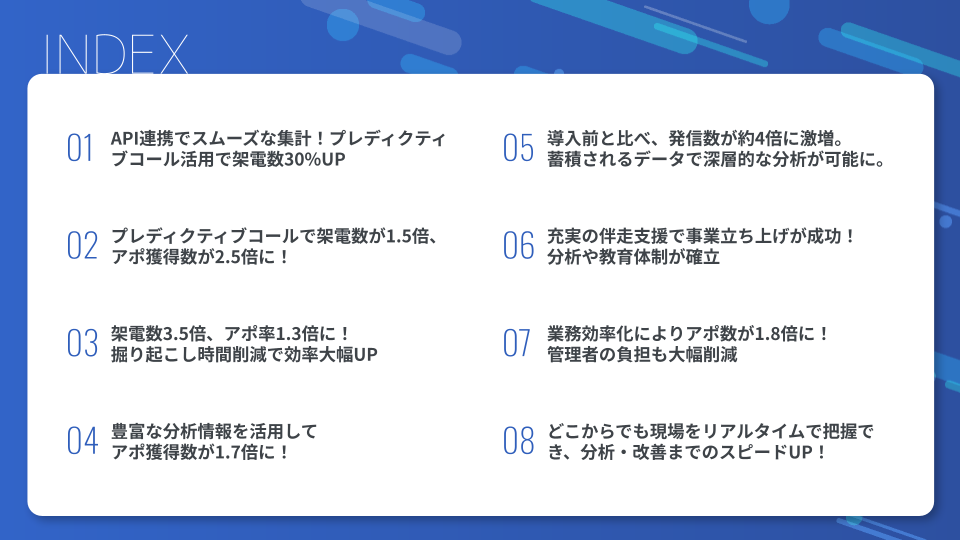 INDEX

01 API連携でスムーズな集計！プレディクティブコール活用で架電数30%UP

02 プレディクティブコールで架電数が1.5倍、アポ獲得数が2.5倍に！

03 架電数3.5倍、アポ率1.3倍に！掘り起こし時間削減で効率大幅UP

04 豊富な分析情報を活用してアポ獲得数が1.7倍に！

05 導入前と比べ、発信数が約4倍に激増。蓄積されるデータで深層的な分析が可能に。

06 充実の伴走支援で事業立ち上げが成功！分析や教育体制が確立

07 業務効率化によりアポ数が1.8倍に！管理者の負担も大幅削減

08 どこからでも現場をリアルタイムで把握でき、分析・改善までのスピードUP！